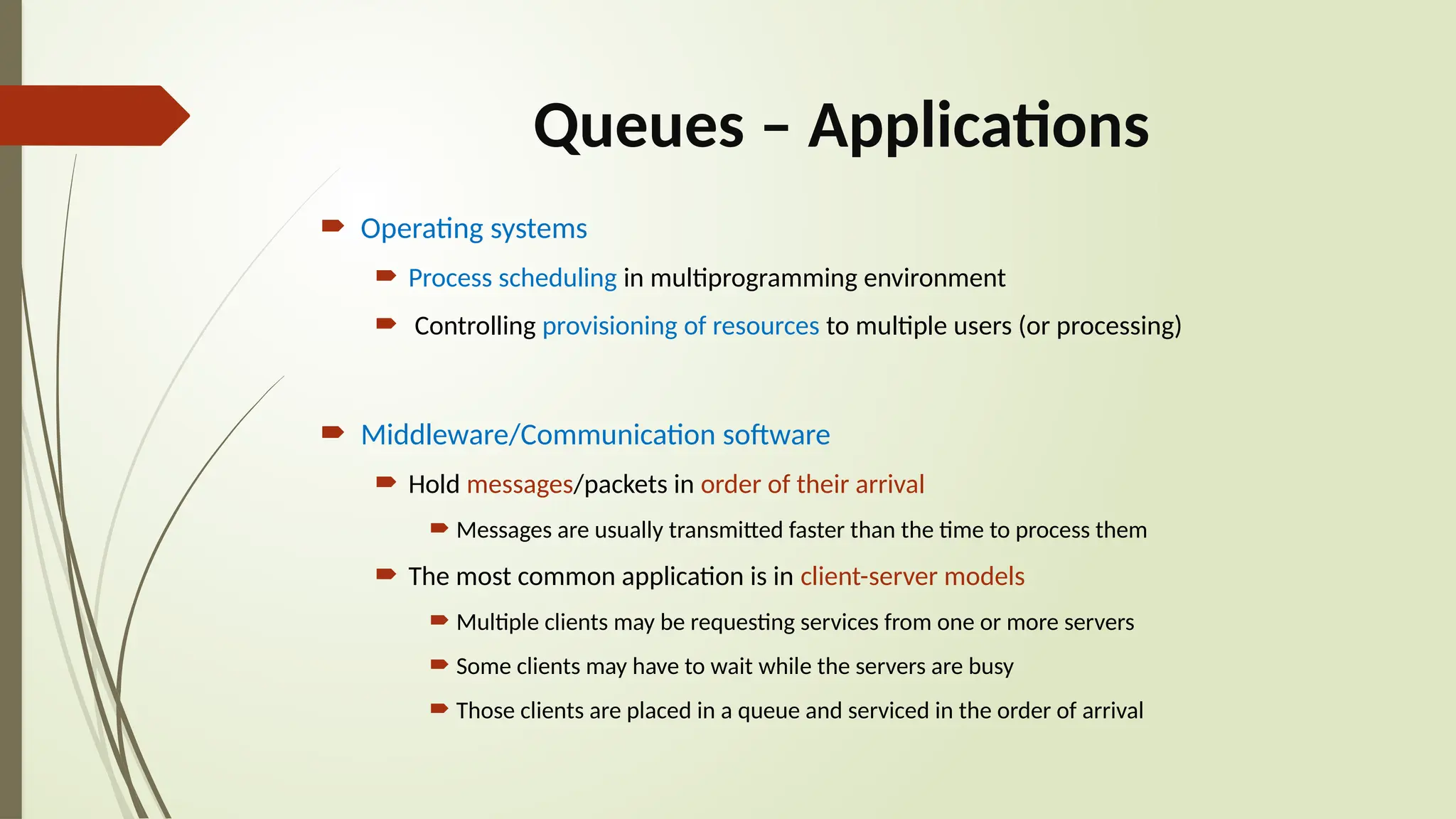 Queues – Applications

Operating systems

Process scheduling in multiprogramming environment

Controlling provisioning of resources to multiple users (or processing)

Middleware/Communication software

Hold messages/packets in order of their arrival

Messages are usually transmitted faster than the time to process them

The most common application is in client-server models

Multiple clients may be requesting services from one or more servers

Some clients may have to wait while the servers are busy

Those clients are placed in a queue and serviced in the order of arrival